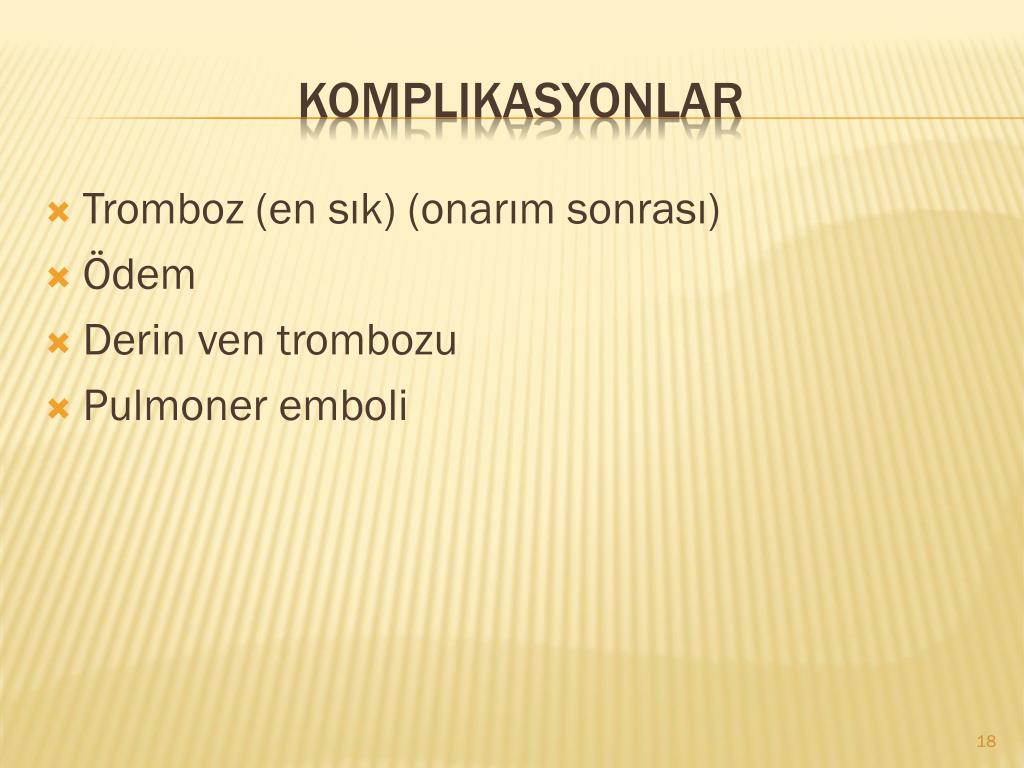 KOMPLIKASYONLAR

Tromboz (en sık) (onarım sonrası)
Ödem
Derin ven trombozu
Pulmoner emboli

18